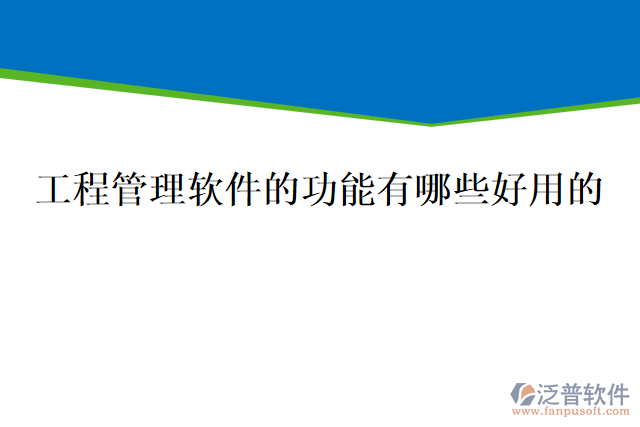 工程管理软件的功能有哪些好用的

泛普软件
www.fanpusoft.com